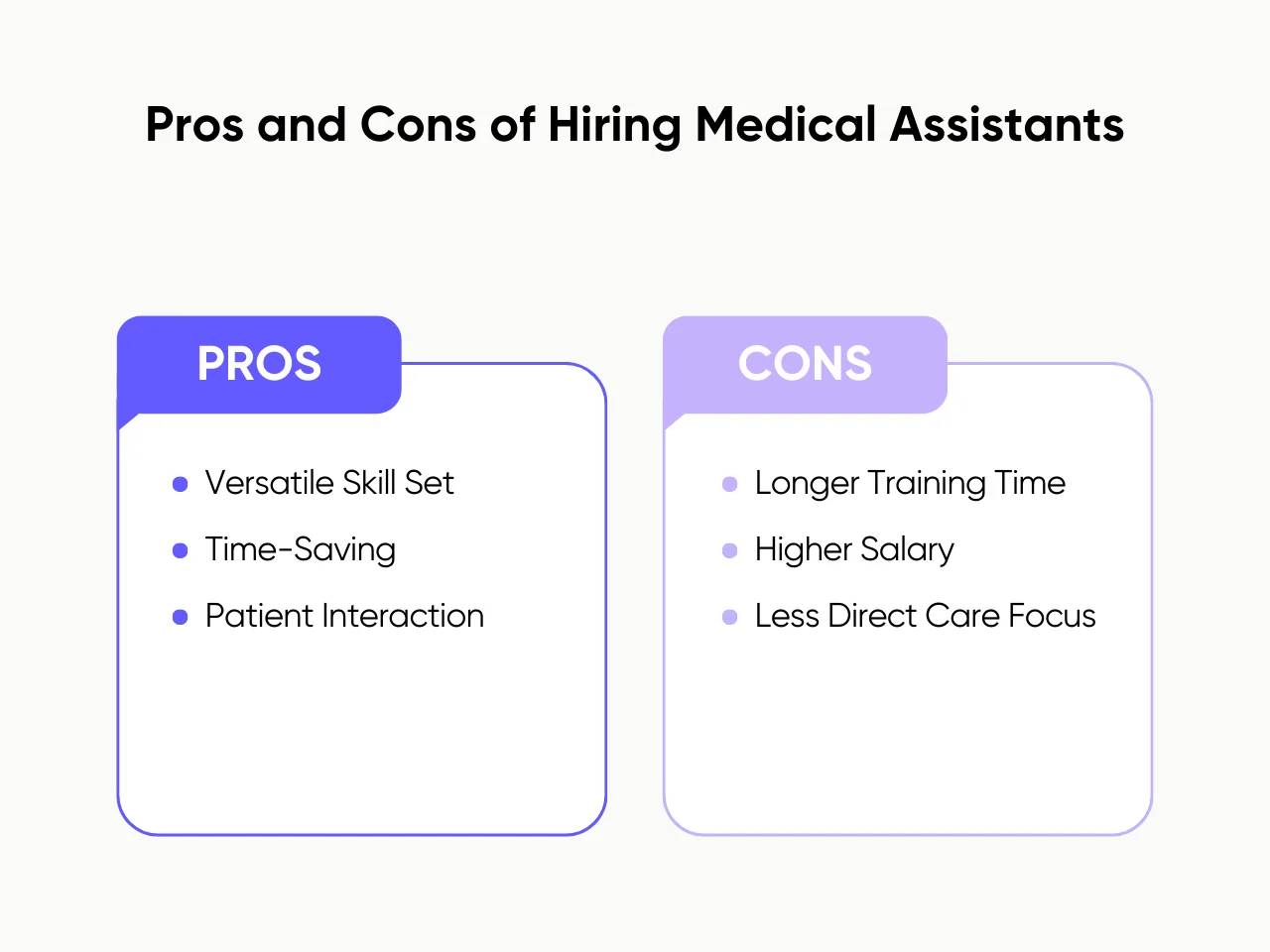 Pros and Cons of Hiring Medical Assistants

PROS

- Versatile Skill Set
- Time-Saving
- Patient Interaction

CONS

- Longer Training Time
- Higher Salary
- Less Direct Care Focus